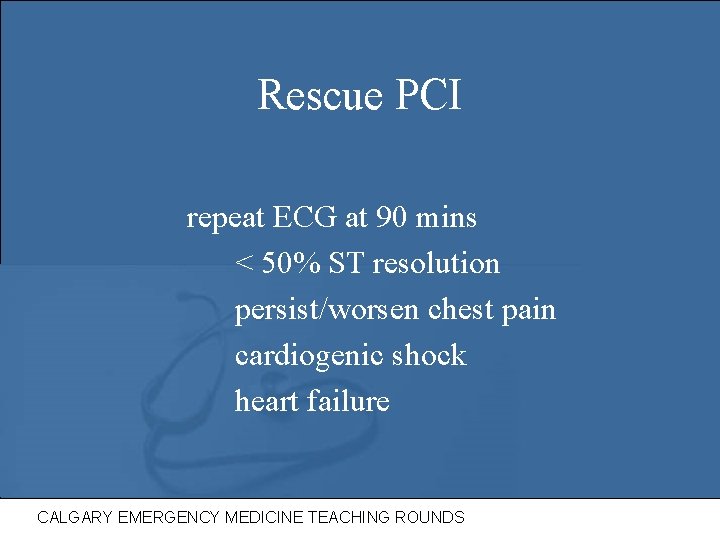 Rescue PCI

repeat ECG at 90 mins
< 50% ST resolution
persist/worsen chest pain
cardiogenic shock
heart failure

CALGARY EMERGENCY MEDICINE TEACHING ROUNDS